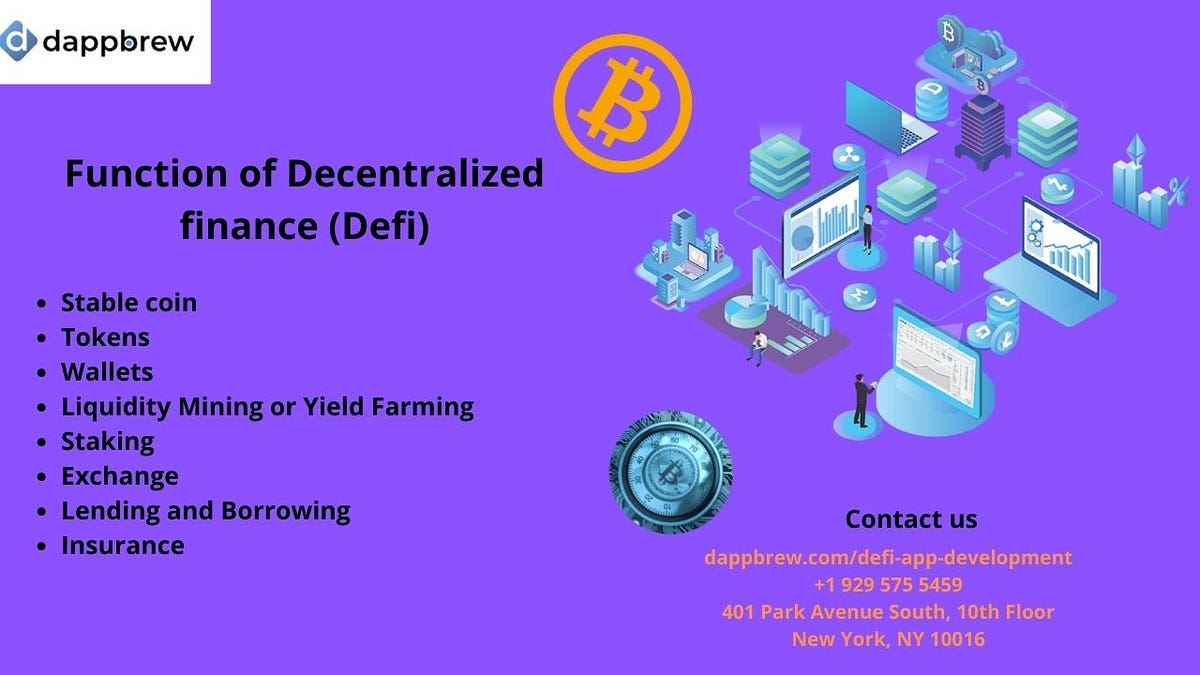 dappbrew

Function of Decentralized finance (Defi)

- Stable coin
- Tokens
- Wallets
- Liquidity Mining or Yield Farming
- Staking
- Exchange
- Lending and Borrowing
- Insurance

Contact us

dappbrew.com/defi-app-development
+1 929 575 5459
401 Park Avenue South, 10th Floor
New York, NY 10016